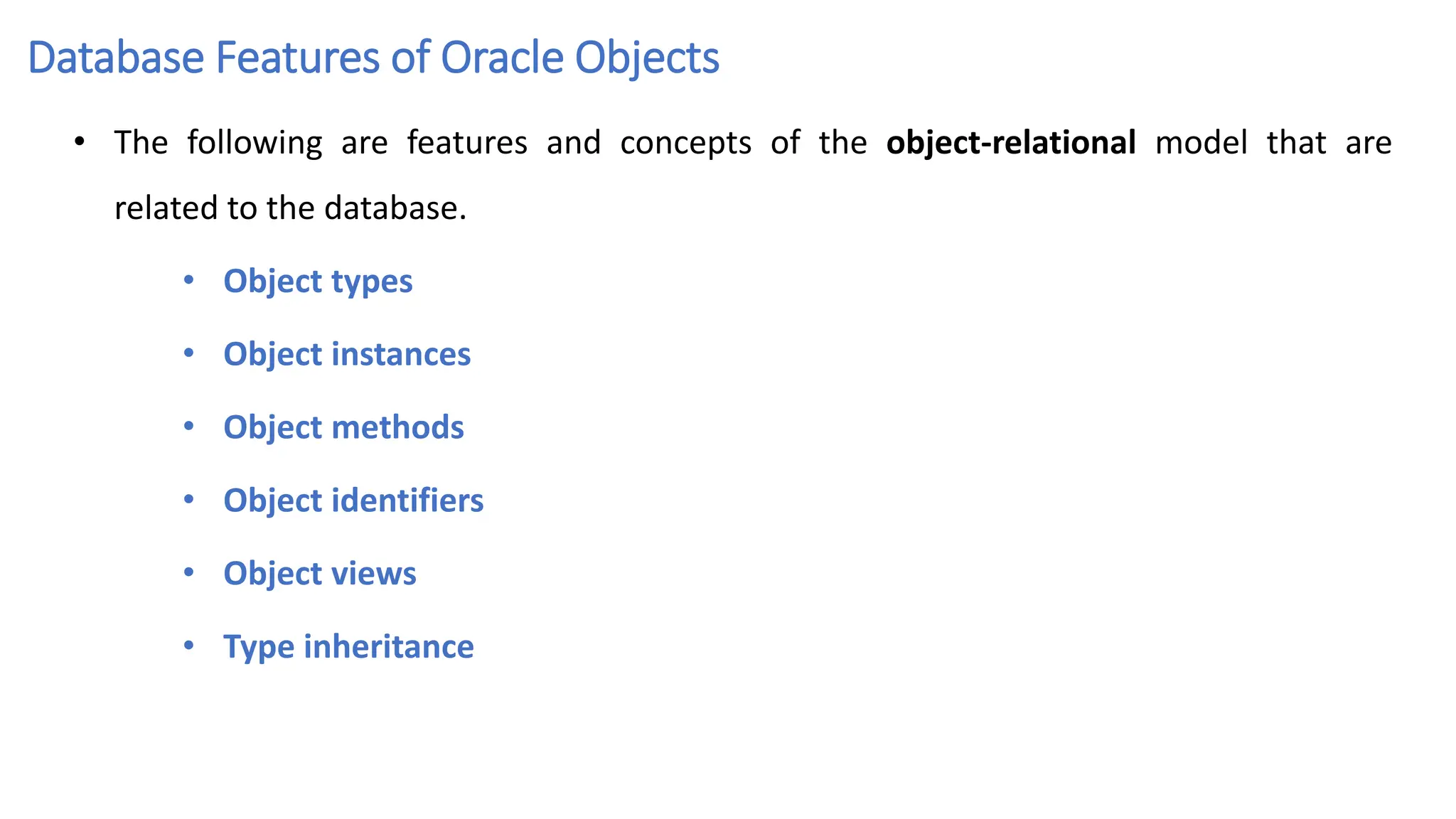 Database Features of Oracle Objects

• The following are features and concepts of the object-relational model that are related to the database.

• Object types
• Object instances
• Object methods
• Object identifiers
• Object views
• Type inheritance